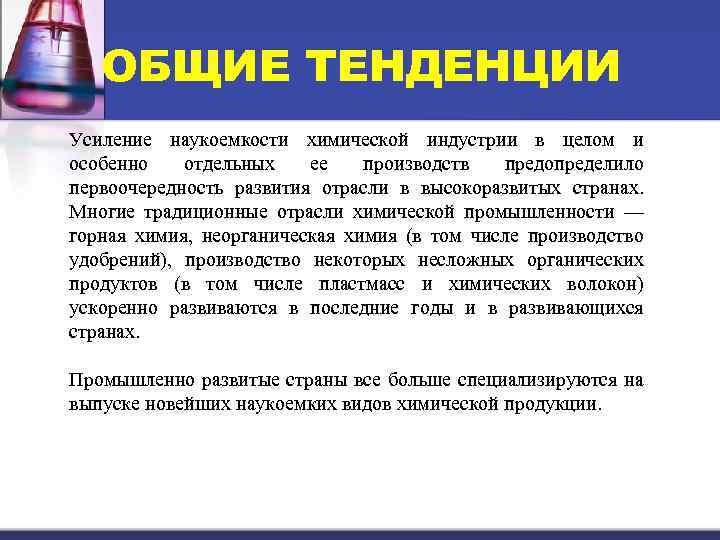 ОБЩИЕ ТЕНДЕНЦИИ

Усиление наукоемкости химической индустрии в целом и особенно отдельных ее производств предопределило первоочередность развития отрасли в высокоразвитых странах. Многие традиционные отрасли химической промышленности — горная химия, неорганическая химия (в том числе производство удобрений), производство некоторых несложных органических продуктов (в том числе пластмасс и химических волокон) ускоренно развиваются в последние годы и в развивающихся странах.

Промышленно развитые страны все больше специализируются на выпуске новейших наукоемких видов химической продукции.